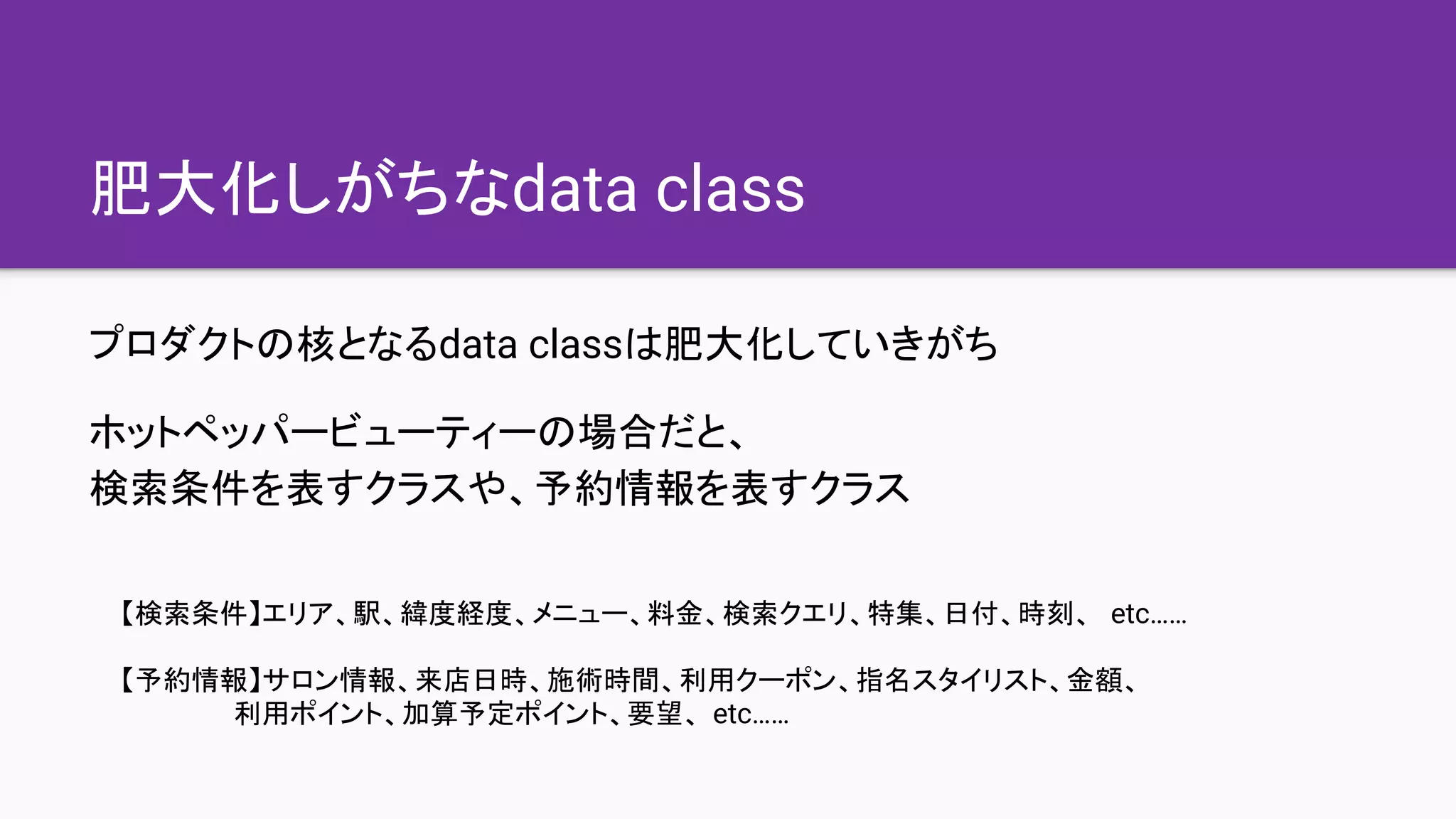 肥大化しがちなdata class

プロダクトの核となるdata classは肥大化していきがち

ホットペッパービューティーの場合だと、
検索条件を表すクラスや、予約情報を表すクラス

【検索条件】エリア、駅、緯度経度、メニュー、料金、検索クエリ、特集、日付、時刻、 etc……

【予約情報】サロン情報、来店日時、施術時間、利用クーポン、指名スタイリスト、金額、利用ポイント、加算予定ポイント、要望、 etc……